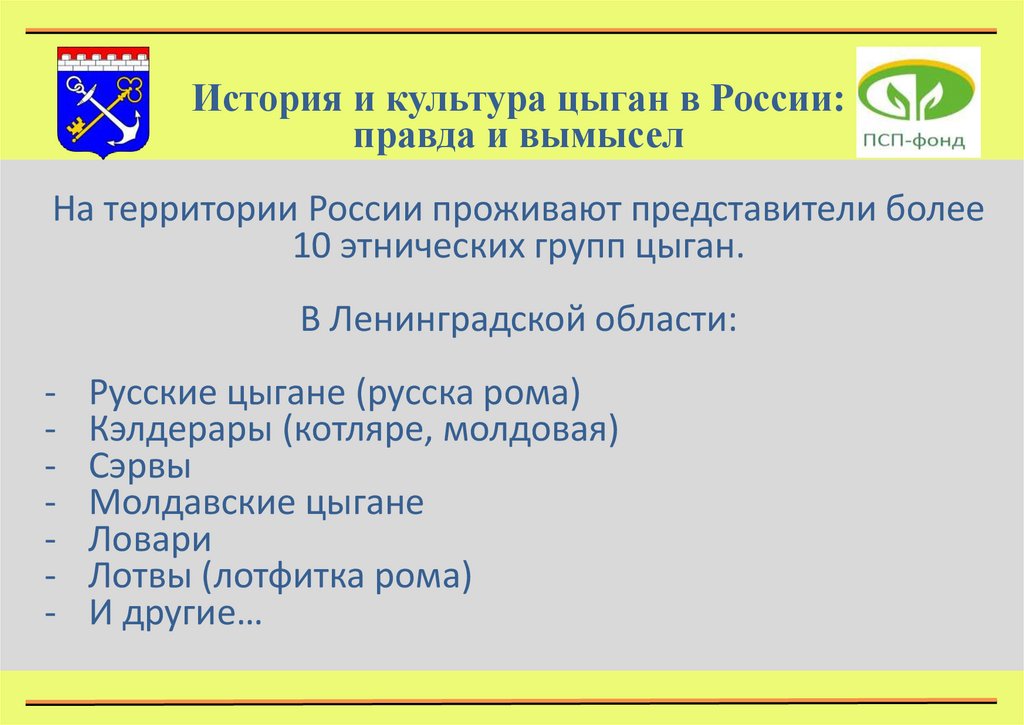 История и культура цыган в России: правда и вымысел

ПСП-фонд

На территории России проживают представители более 10 этнических групп цыган.

В Ленинградской области:

- Русские цыгане (русска рома)
- Кэлдерары (котляре, молдовая)
- Сэрвы
- Молдавские цыгане
- Ловари
- Лотвы (лотфитка рома)
- И другие…